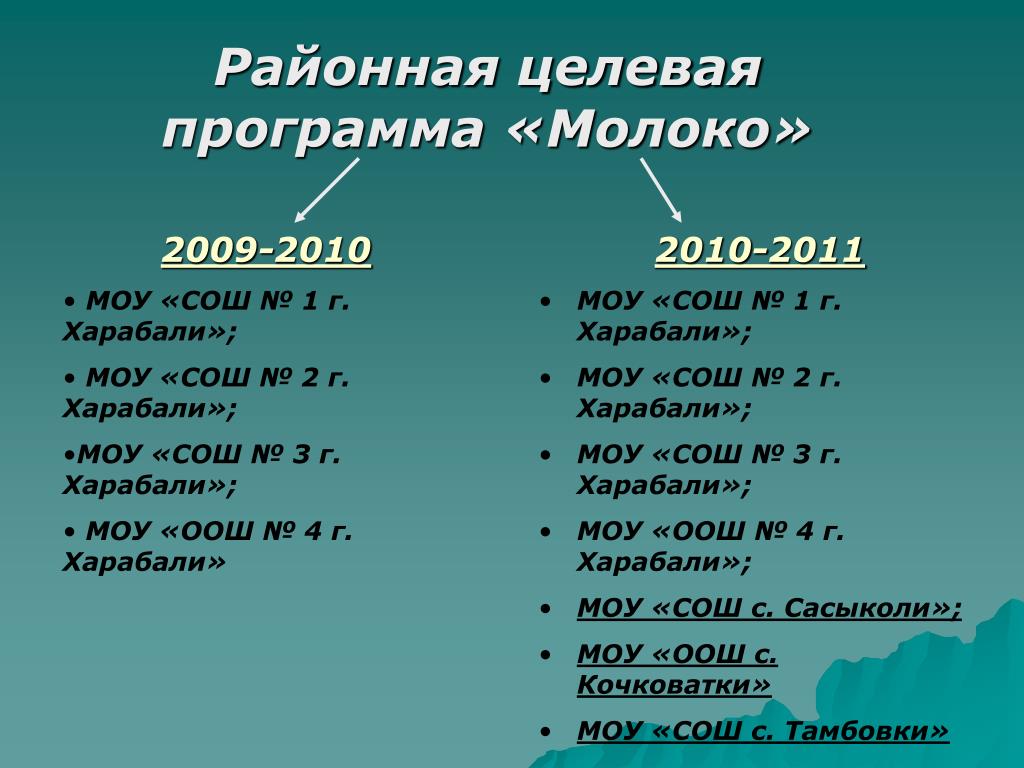 Районная целевая программа «Молоко»

2009-2010

• МОУ «СОШ № 1 г. Харабали»;

• МОУ «СОШ № 2 г. Харабали»;

•МОУ «СОШ № 3 г. Харабали»;

• МОУ «ООШ № 4 г. Харабали»

2010-2011

• МОУ «СОШ № 1 г. Харабали»;

• МОУ «СОШ № 2 г. Харабали»;

• МОУ «СОШ № 3 г. Харабали»;

• МОУ «ООШ № 4 г. Харабали»;

• МОУ «СОШ с. Сасыколи»;

• МОУ «ООШ с. Кочковатки»

• МОУ «СОШ с. Тамбовки»